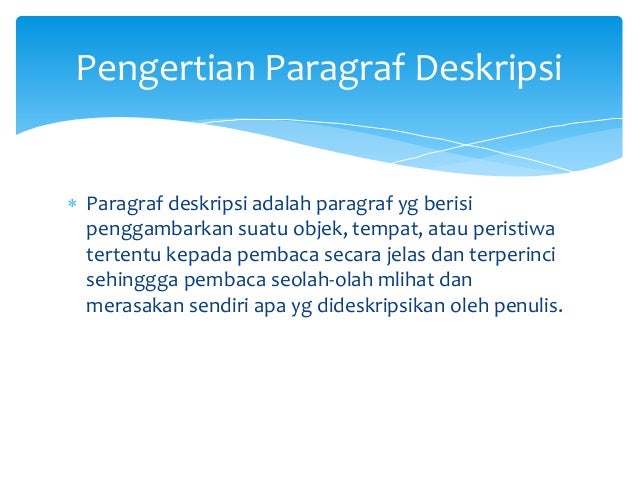 Pengertian Paragraf Deskripsi

* Paragraf deskripsi adalah paragraf yg berisi penggambarkan suatu objek, tempat, atau peristiwa tertentu kepada pembaca secara jelas dan terperinci sehinggga pembaca seolah-olah mlihat dan merasakan sendiri apa yg dideskripsikan oleh penulis.